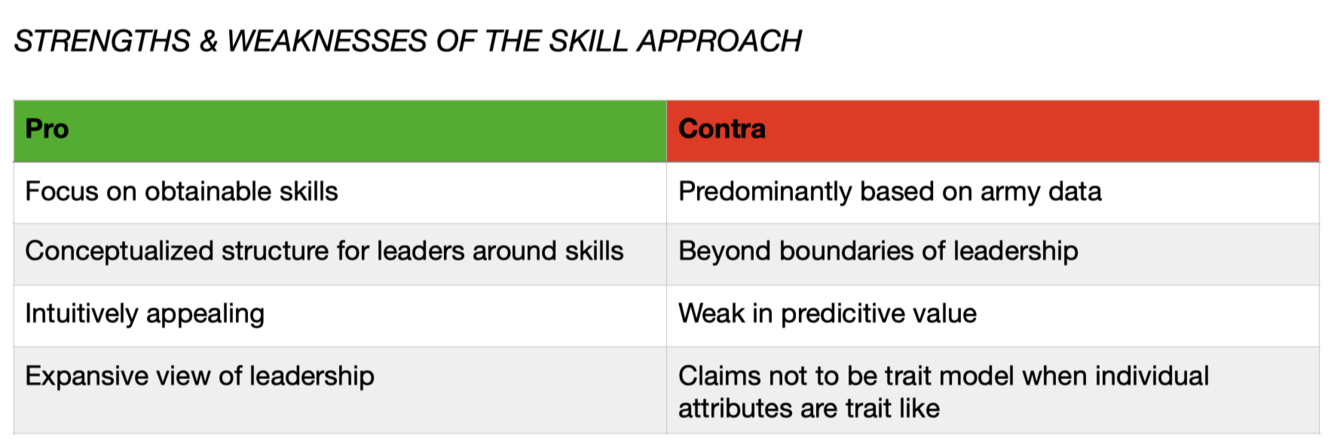 STRENGTHS & WEAKNESSES OF THE SKILL APPROACH

| Pro | Contra |
|---|---|
| Focus on obtainable skills | Predominantly based on army data |
| Conceptualized structure for leaders around skills | Beyond boundaries of leadership |
| Intuitively appealing | Weak in predicitive value |
| Expansive view of leadership | Claims not to be trait model when individual attributes are trait like |